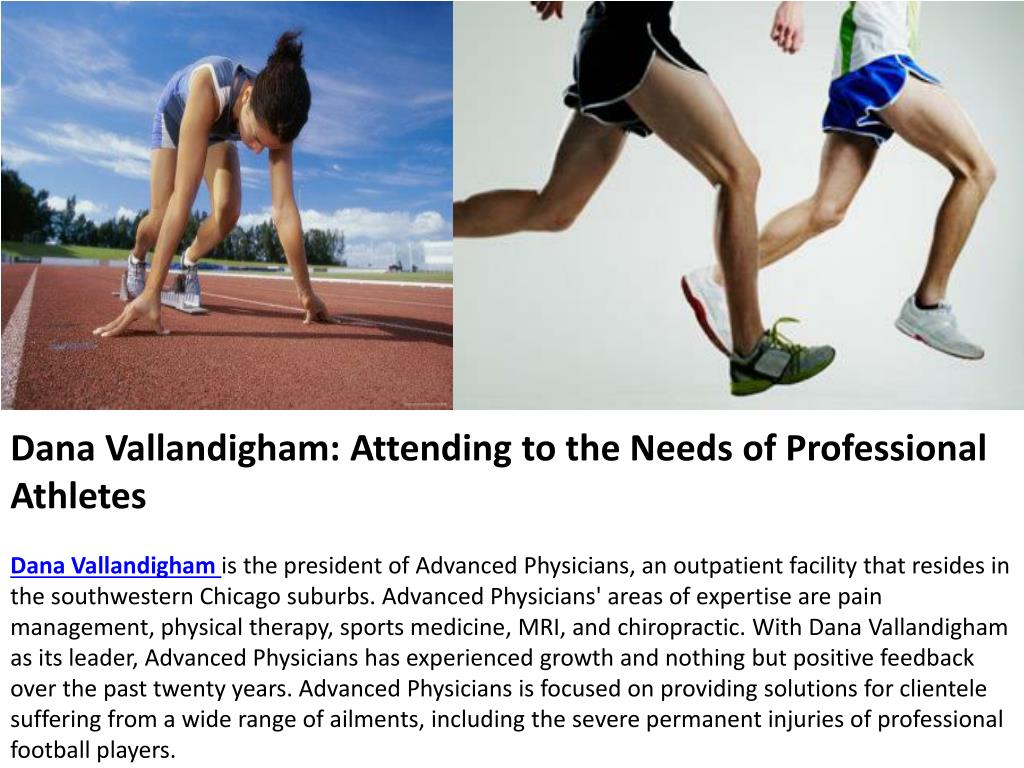 Dana Vallandigham: Attending to the Needs of Professional Athletes

Dana Vallandigham is the president of Advanced Physicians, an outpatient facility that resides in the southwestern Chicago suburbs. Advanced Physicians' areas of expertise are pain management, physical therapy, sports medicine, MRI, and chiropractic. With Dana Vallandigham as its leader, Advanced Physicians has experienced growth and nothing but positive feedback over the past twenty years. Advanced Physicians is focused on providing solutions for clientele suffering from a wide range of ailments, including the severe permanent injuries of professional football players.